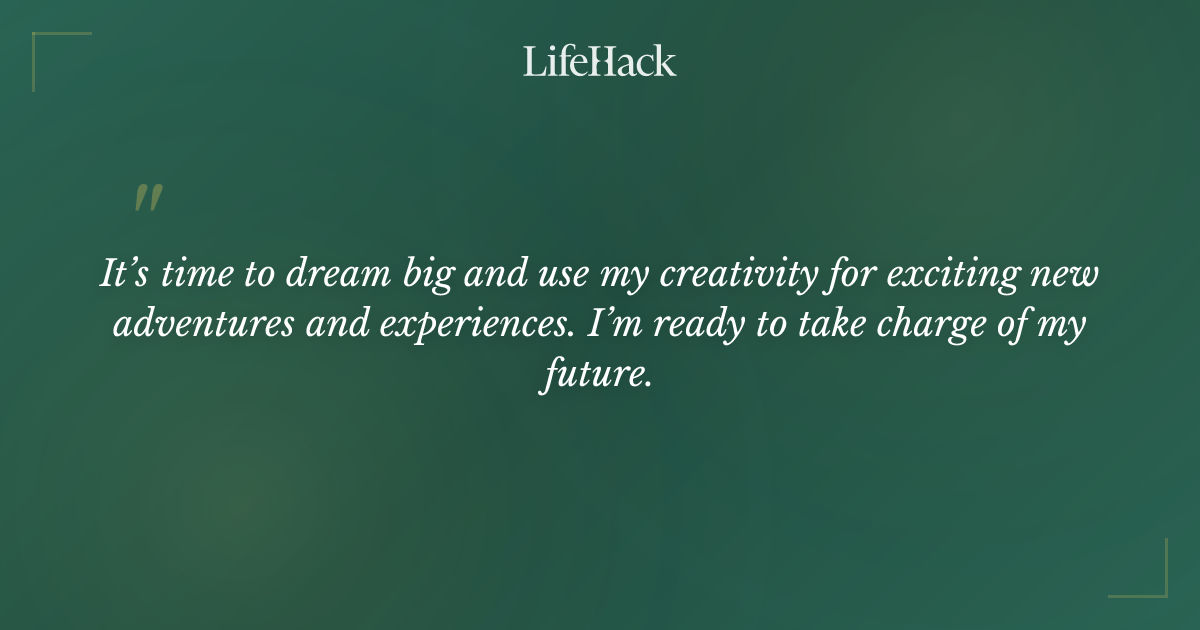 LifeHack

"

It's time to dream big and use my creativity for exciting new adventures and experiences. I'm ready to take charge of my future.